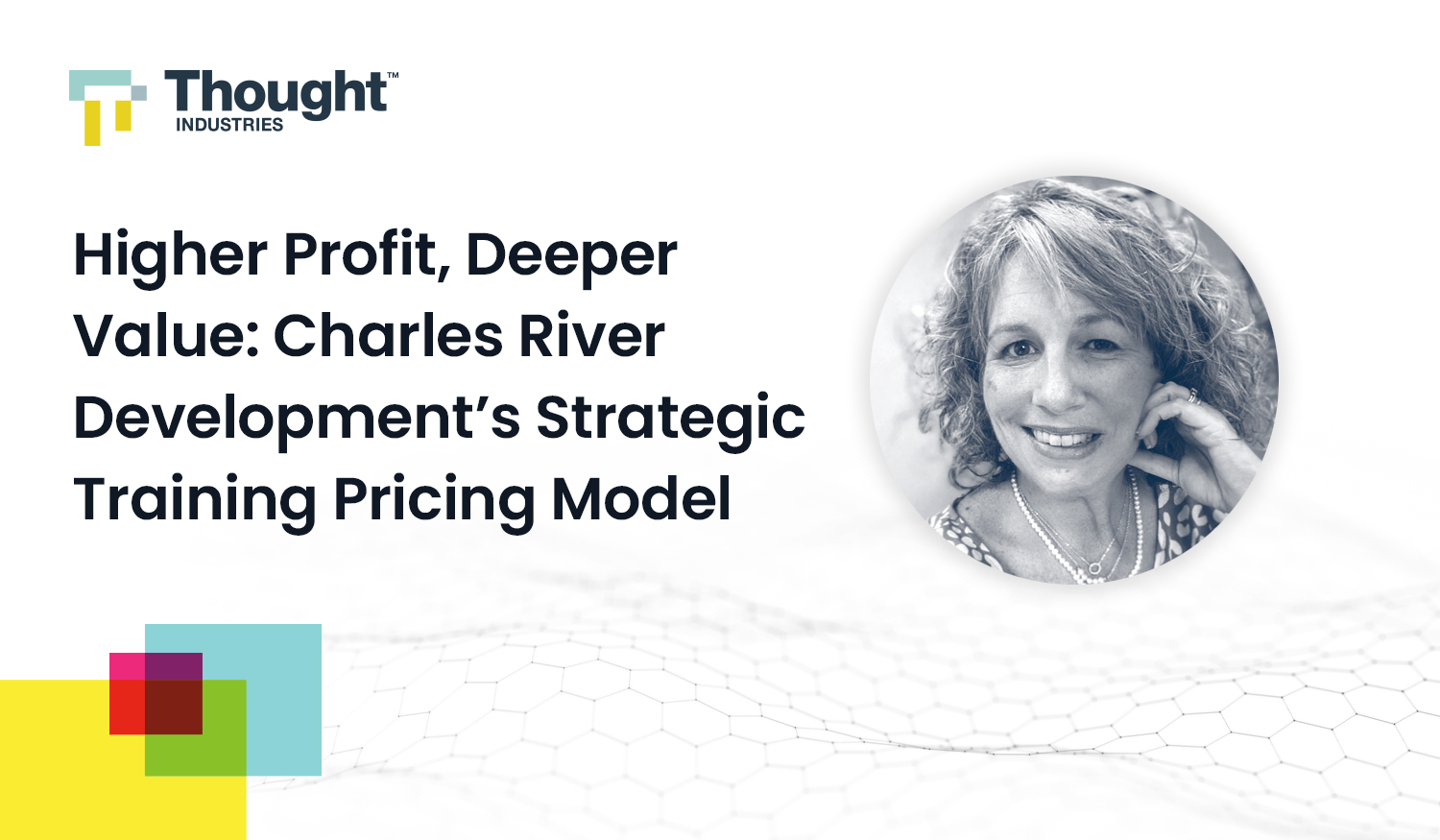 Thought™
INDUSTRIES

Higher Profit, Deeper Value: Charles River Development's Strategic Training Pricing Model